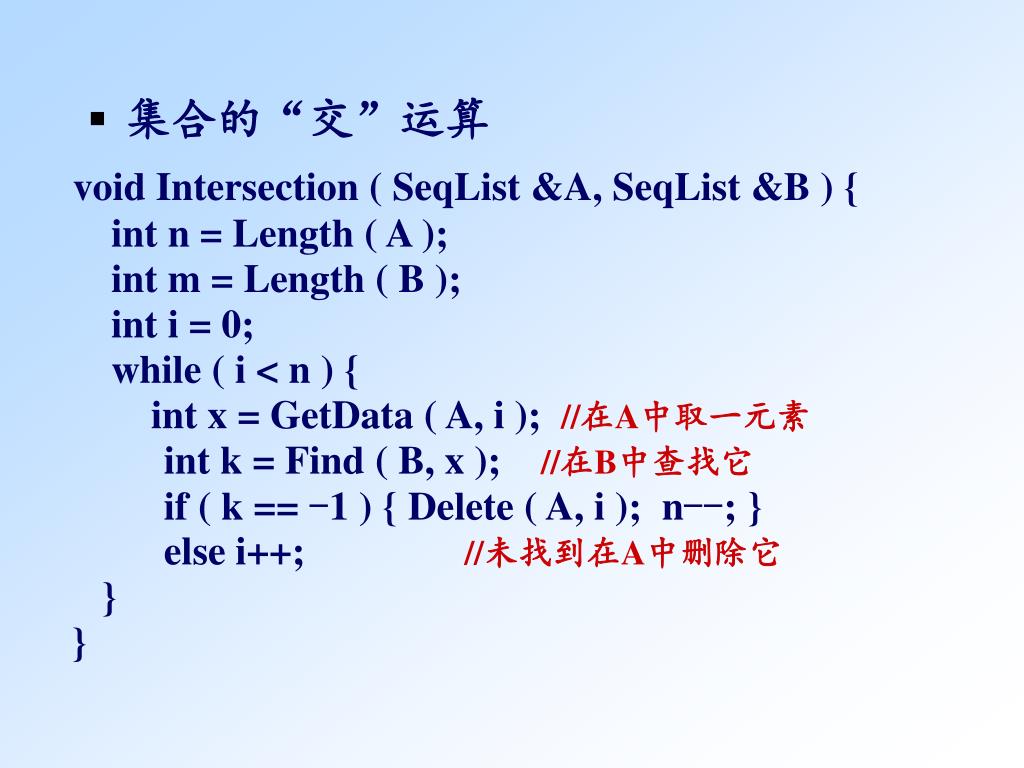 ▪ 集合的“交”运算

void Intersection ( SeqList &A, SeqList &B ) {
int n = Length ( A );
int m = Length ( B );
int i = 0;
while ( i < n ) {
int x = GetData ( A, i ); //在A中取一元素
int k = Find ( B, x ); //在B中查找它
if ( k == −1 ) { Delete ( A, i ); n−−; }
else i++; //未找到在A中删除它
}
}